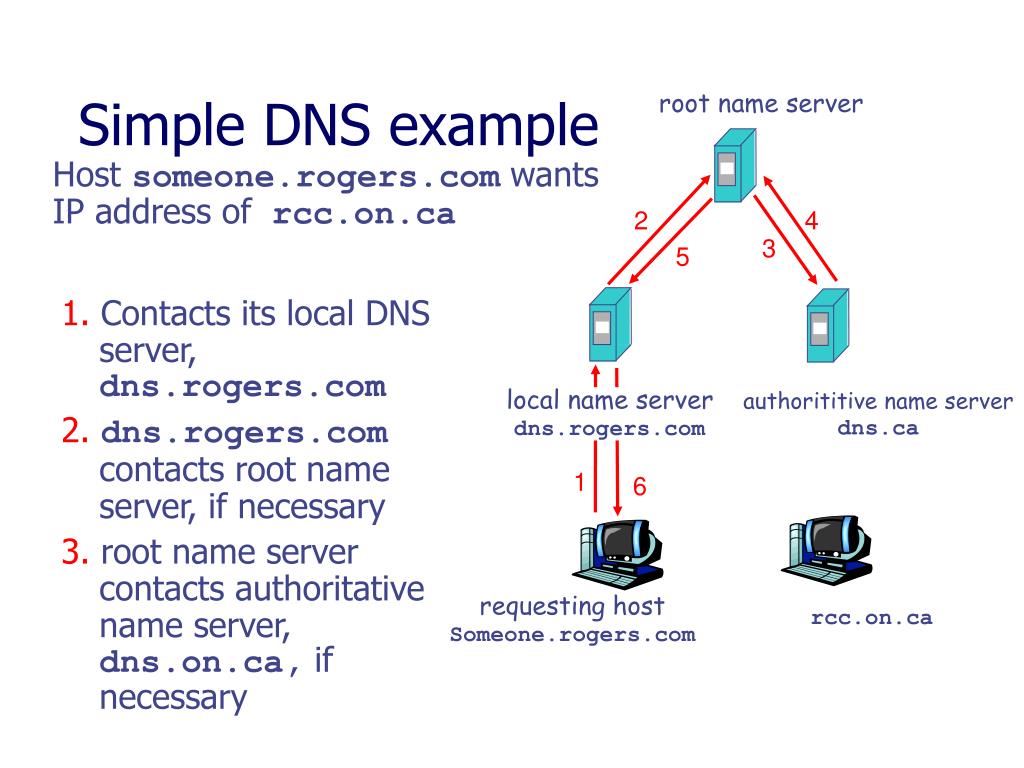 Simple DNS example

Host someone.rogers.com wants IP address of rcc.on.ca

1. Contacts its local DNS server, dns.rogers.com

2. dns.rogers.com contacts root name server, if necessary

3. root name server contacts authoritative name server, dns.on.ca, if necessary

root name server

2

5

3

4

local name server
dns.rogers.com

authorititive name server
dns.ca

1

6

requesting host
Someone.rogers.com

rcc.on.ca